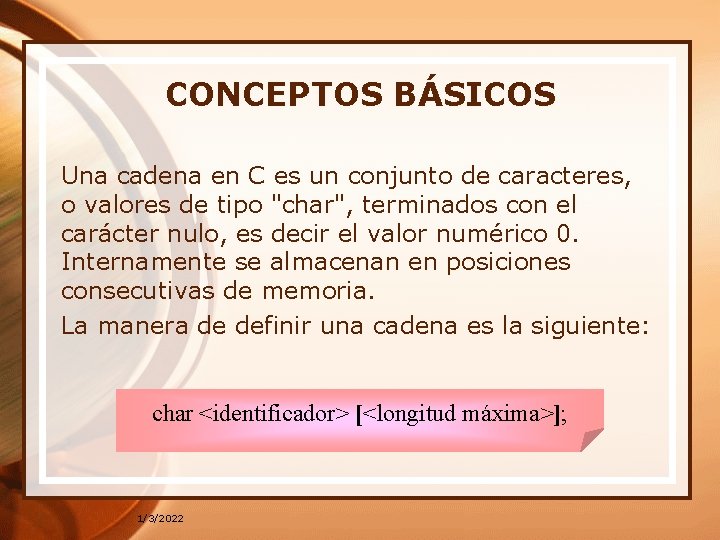 CONCEPTOS BÁSICOS

Una cadena en C es un conjunto de caracteres, o valores de tipo "char", terminados con el carácter nulo, es decir el valor numérico 0. Internamente se almacenan en posiciones consecutivas de memoria.

La manera de definir una cadena es la siguiente:

char <identificador> [<longitud máxima>];

1/3/2022